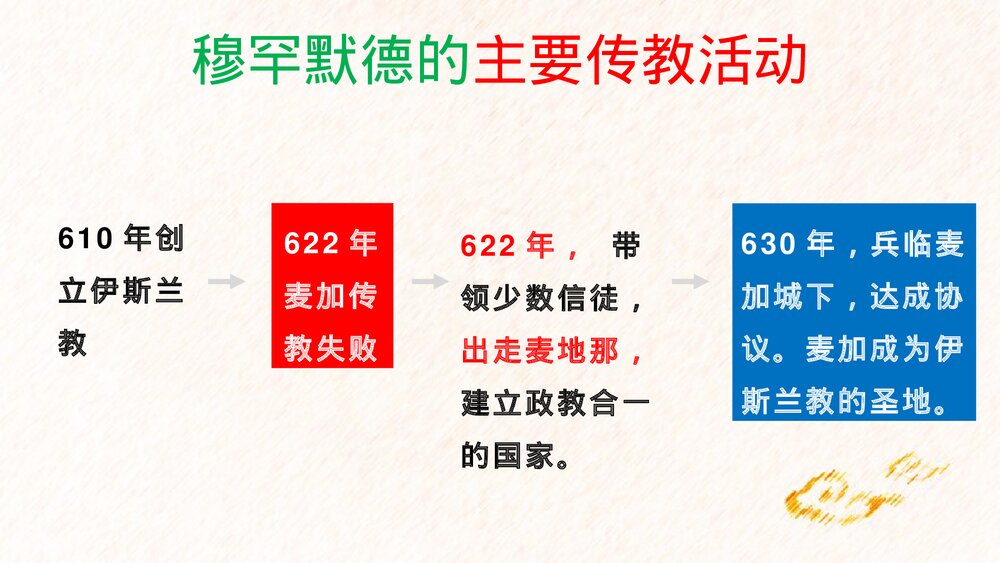 穆罕默德的主要传教活动

610 年创立伊斯兰教

622 年麦加传教失败

622 年， 带领少数信徒，出走麦地那，建立政教合一的国家。

630 年，兵临麦加城下，达成协议。麦加成为伊斯兰教的圣地。